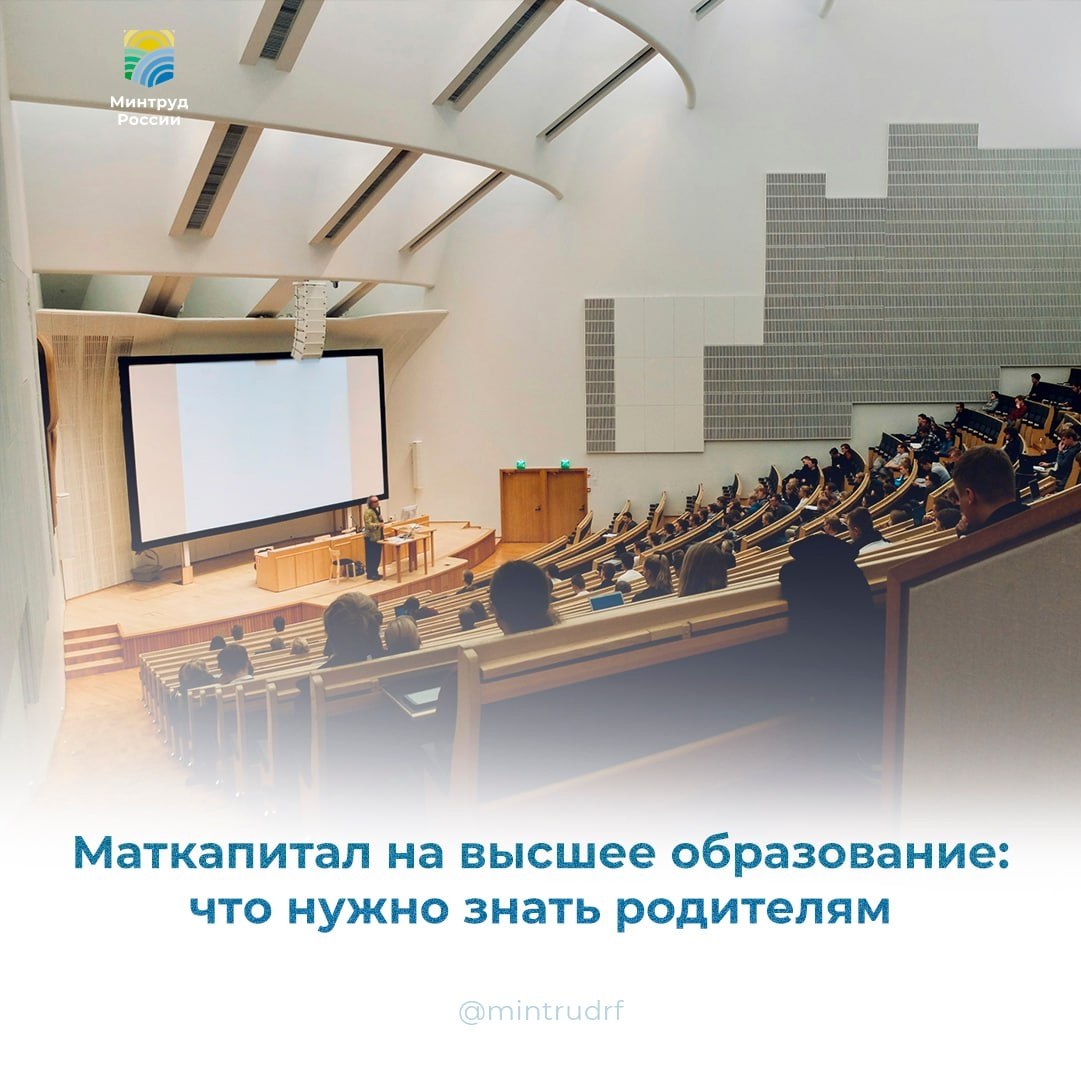 Минтруд России

Маткапитал на высшее образование: что нужно знать родителям

@mintrudrf